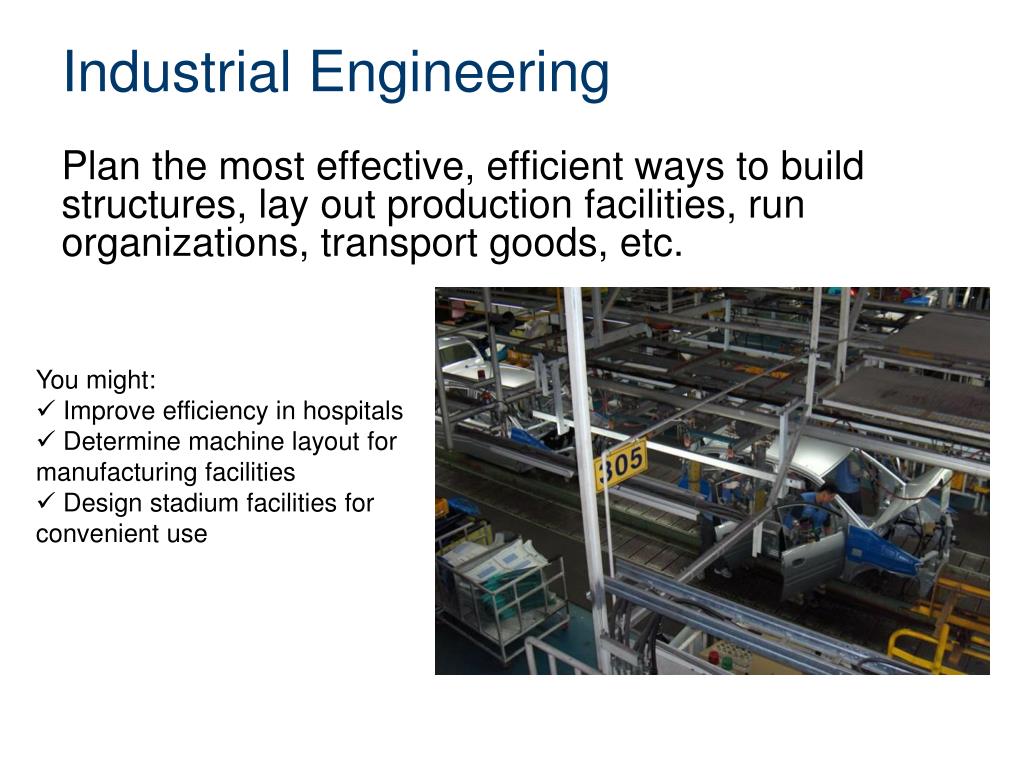 Industrial Engineering

Plan the most effective, efficient ways to build structures, lay out production facilities, run organizations, transport goods, etc.

You might:
✓ Improve efficiency in hospitals
✓ Determine machine layout for manufacturing facilities
✓ Design stadium facilities for convenient use

305